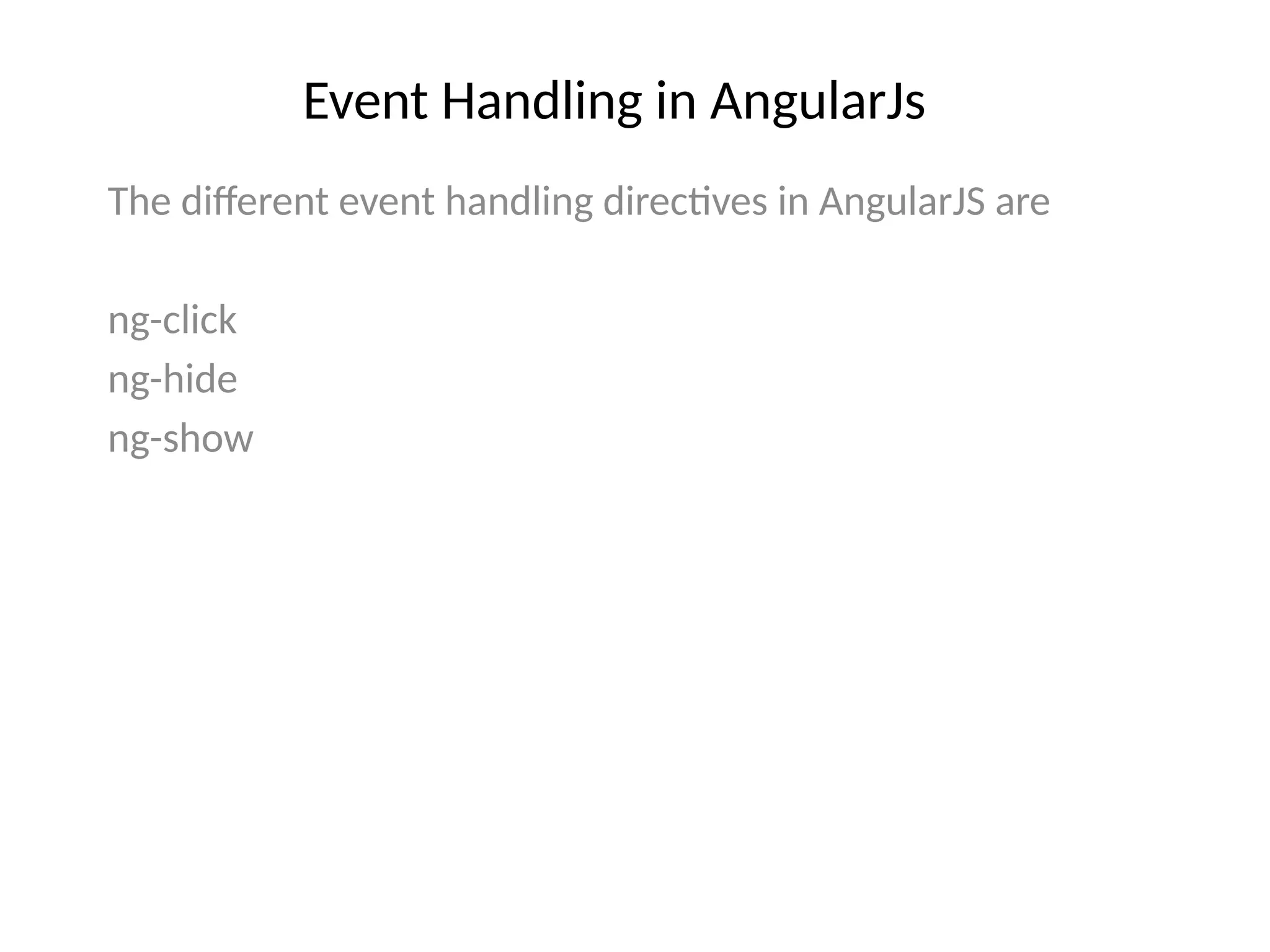 Event Handling in AngularJs

The different event handling directives in AngularJS are

ng-click
ng-hide
ng-show